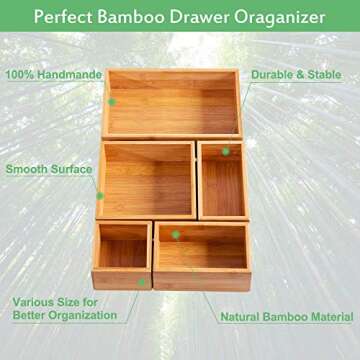 Perfect Bamboo Drawer Oraganizer

100% Handmande

Durable & Stable

Smooth Surface

Various Size for Better Organization

Natural Bamboo Material